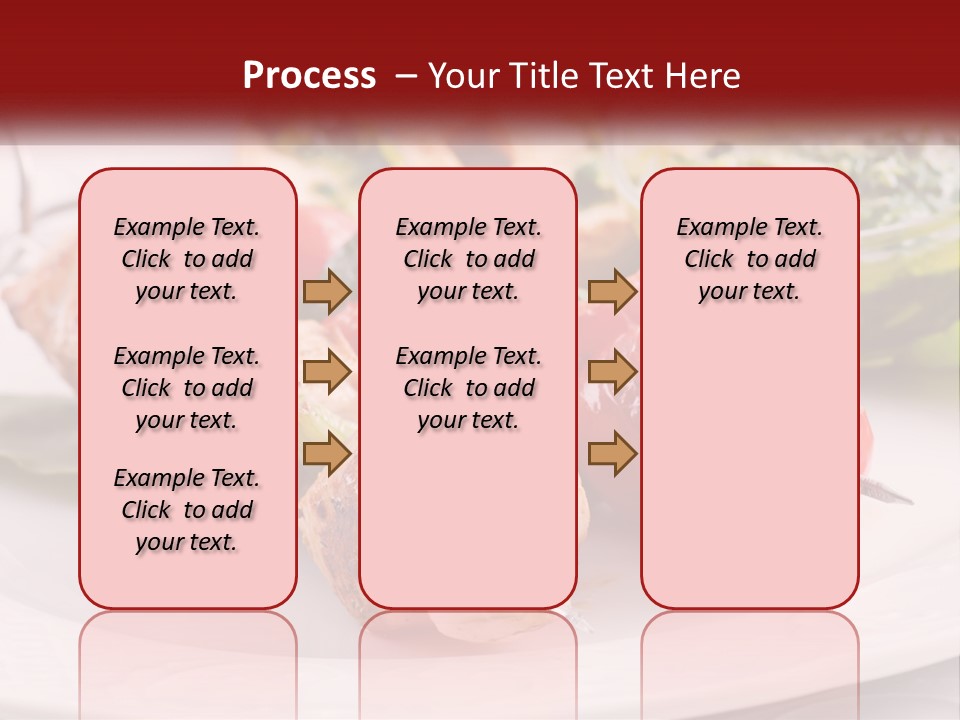 Process – Your Title Text Here

Example Text. Click to add your text.

Example Text. Click to add your text.

Example Text. Click to add your text.

Example Text. Click to add your text.

Example Text. Click to add your text.

Example Text. Click to add your text.